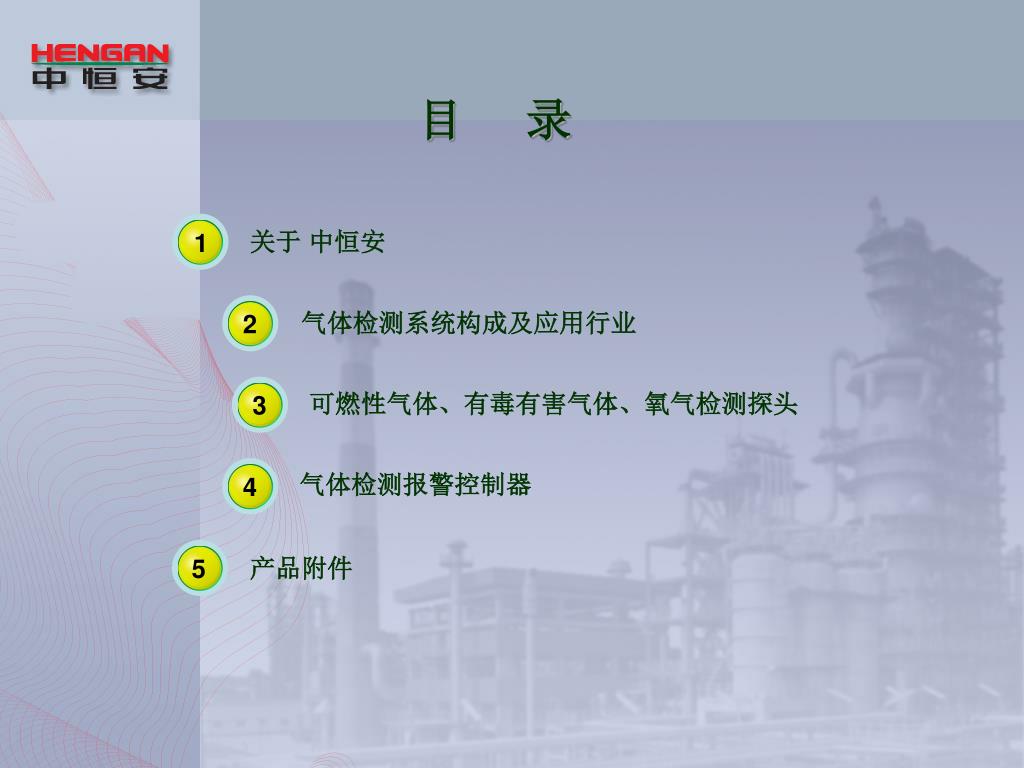 HENGAN
中恒安

目　录

1 关于 中恒安

2 气体检测系统构成及应用行业

3 可燃性气体、有毒有害气体、氧气检测探头

4 气体检测报警控制器

5 产品附件